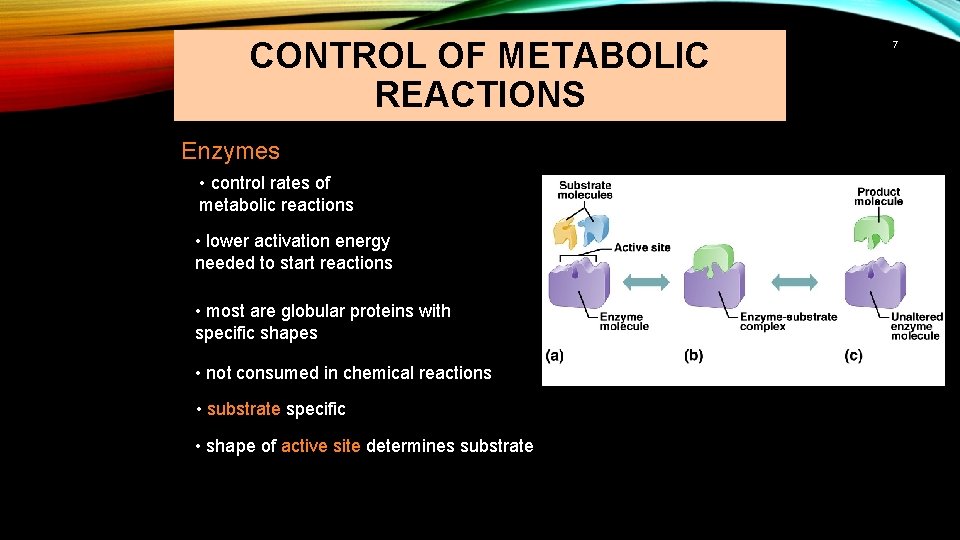 CONTROL OF METABOLIC REACTIONS

7

Enzymes

• control rates of metabolic reactions

• lower activation energy needed to start reactions

• most are globular proteins with specific shapes

• not consumed in chemical reactions

• substrate specific

• shape of active site determines substrate

Substrate molecules

Active site

Enzyme molecule

(a)

Enzyme-substrate complex

(b)

Product molecule

Unaltered enzyme molecule

(c)